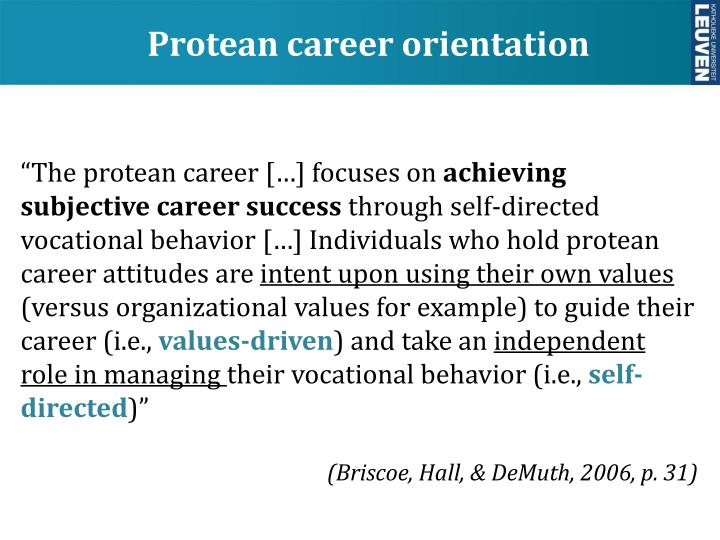 Protean career orientation

KATHOLIEKE UNIVERSITEIT LEUVEN

“The protean career […] focuses on achieving subjective career success through self-directed vocational behavior […] Individuals who hold protean career attitudes are intent upon using their own values (versus organizational values for example) to guide their career (i.e., values-driven) and take an independent role in managing their vocational behavior (i.e., self-directed)”

(Briscoe, Hall, & DeMuth, 2006, p. 31)